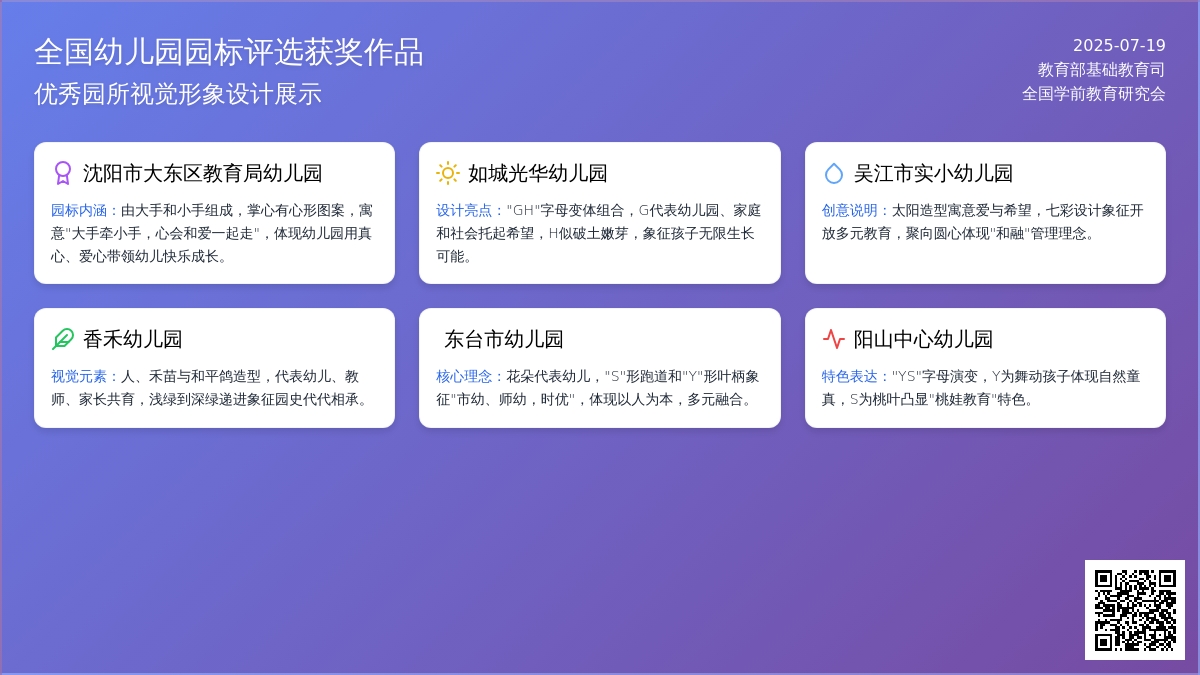 全国幼儿园园标评选获奖作品
优秀园所视觉形象设计展示

2025-07-19
教育部基础教育司
全国学前教育研究会

沈阳市大东区教育局幼儿园
园标内涵：由大手和小手组成，掌心有心形图案，寓意"大手牵小手，心会和爱一起走"，体现幼儿园用真心、爱心带领幼儿快乐成长。

如城光华幼儿园
设计亮点："GH"字母变体组合，G代表幼儿园、家庭和社会托起希望，H似破土嫩芽，象征孩子无限生长可能。

吴江市实小幼儿园
创意说明：太阳造型寓意爱与希望，七彩设计象征开放多元教育，聚向圆心体现"和融"管理理念。

香禾幼儿园
视觉元素：人、禾苗与和平鸽造型，代表幼儿、教师、家长共育，浅绿到深绿递进象征园史代代相承。

东台市幼儿园
核心理念：花朵代表幼儿，"S"形跑道和"Y"形叶柄象征"市幼、师幼，时优"，体现以人为本，多元融合。

阳山中心幼儿园
特色表达："YS"字母演变，Y为舞动孩子体现自然童真，S为桃叶凸显"桃娃教育"特色。